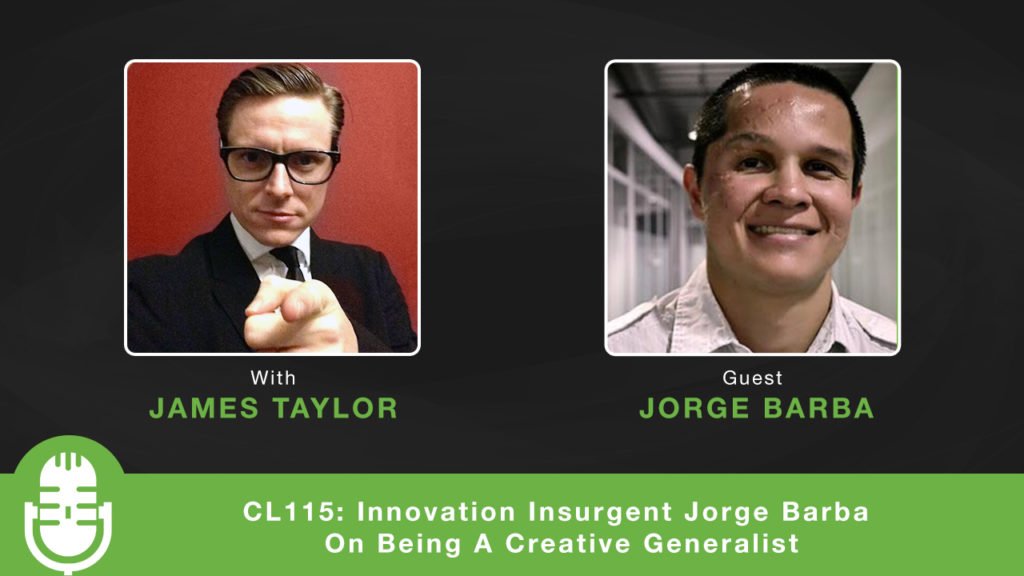 With
JAMES TAYLOR

Guest
JORGE BARBA

CL115: Innovation Insurgent Jorge Barba On Being A Creative Generalist